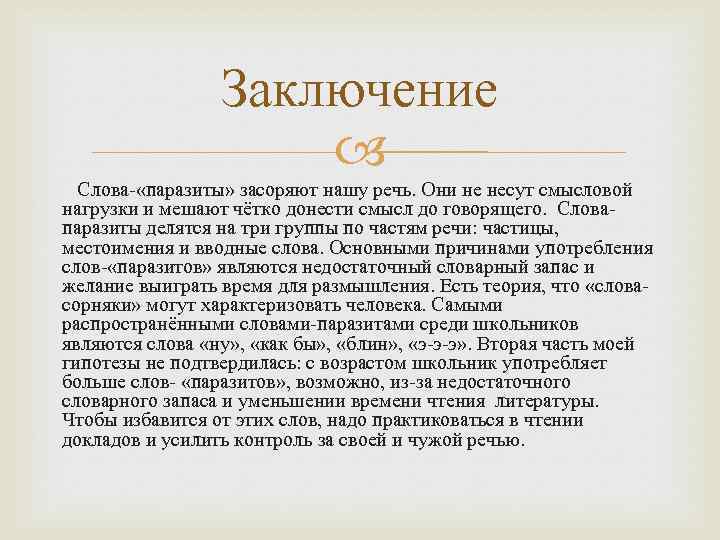 Заключение

Слова-«паразиты» засоряют нашу речь. Они не несут смысловой нагрузки и мешают чётко донести смысл до говорящего. Слова-паразиты делятся на три группы по частям речи: частицы, местоимения и вводные слова. Основными причинами употребления слов-«паразитов» являются недостаточный словарный запас и желание выиграть время для размышления. Есть теория, что «слова-сорняки» могут характеризовать человека. Самыми распространёнными словами-паразитами среди школьников являются слова «ну», «как бы», «блин», «э-э-э». Вторая часть моей гипотезы не подтвердилась: с возрастом школьник употребляет больше слов- «паразитов», возможно, из-за недостаточного словарного запаса и уменьшении времени чтения литературы. Чтобы избавится от этих слов, надо практиковаться в чтении докладов и усилить контроль за своей и чужой речью.